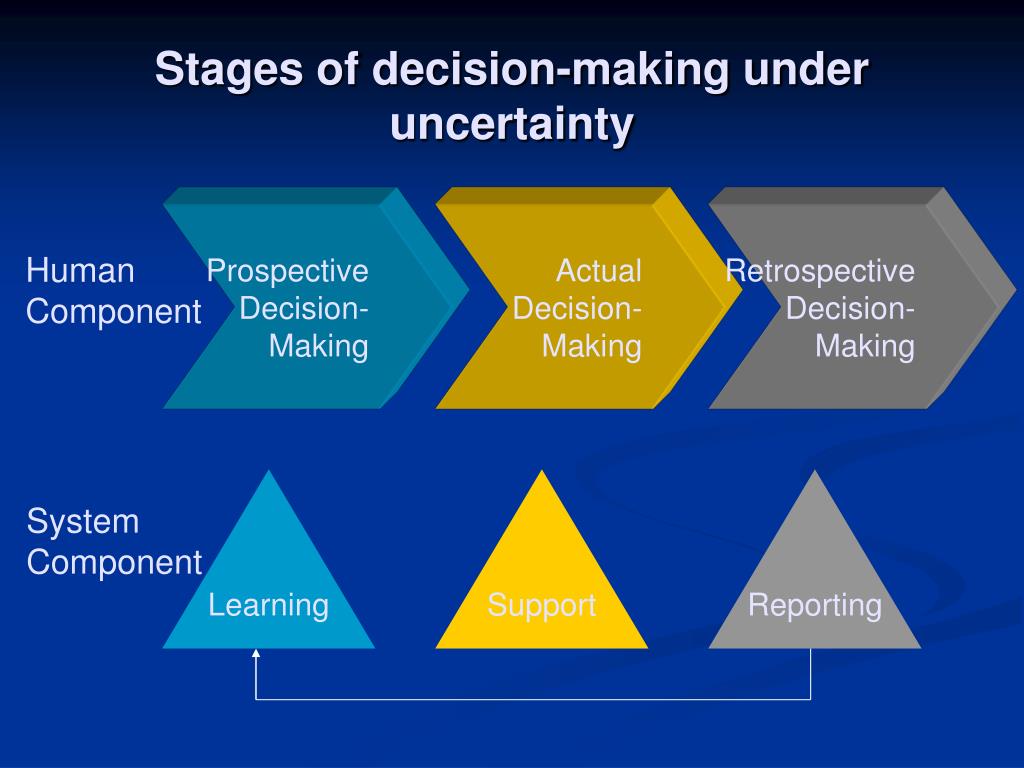 Stages of decision-making under uncertainty

Human Component

Prospective Decision-Making

Actual Decision-Making

Retrospective Decision-Making

System Component

Learning

Support

Reporting